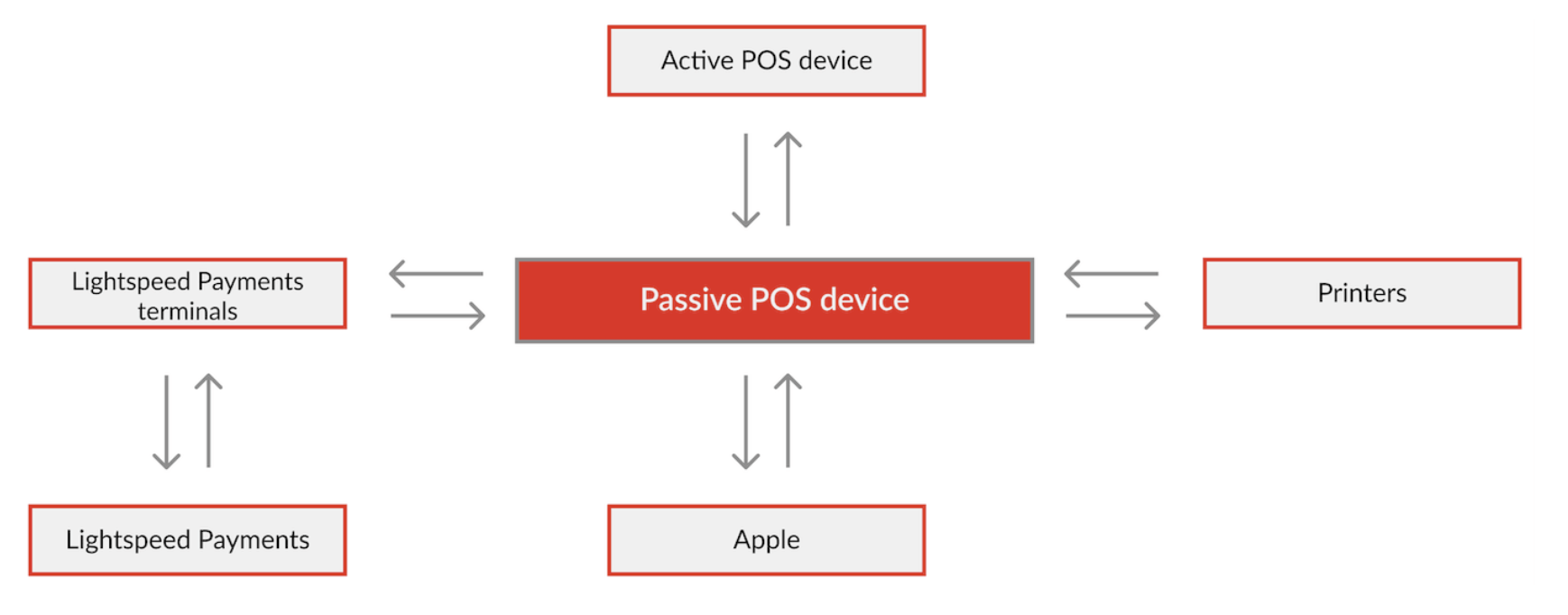 Active POS device

Lightspeed Payments terminals

Passive POS device

Printers

Lightspeed Payments

Apple